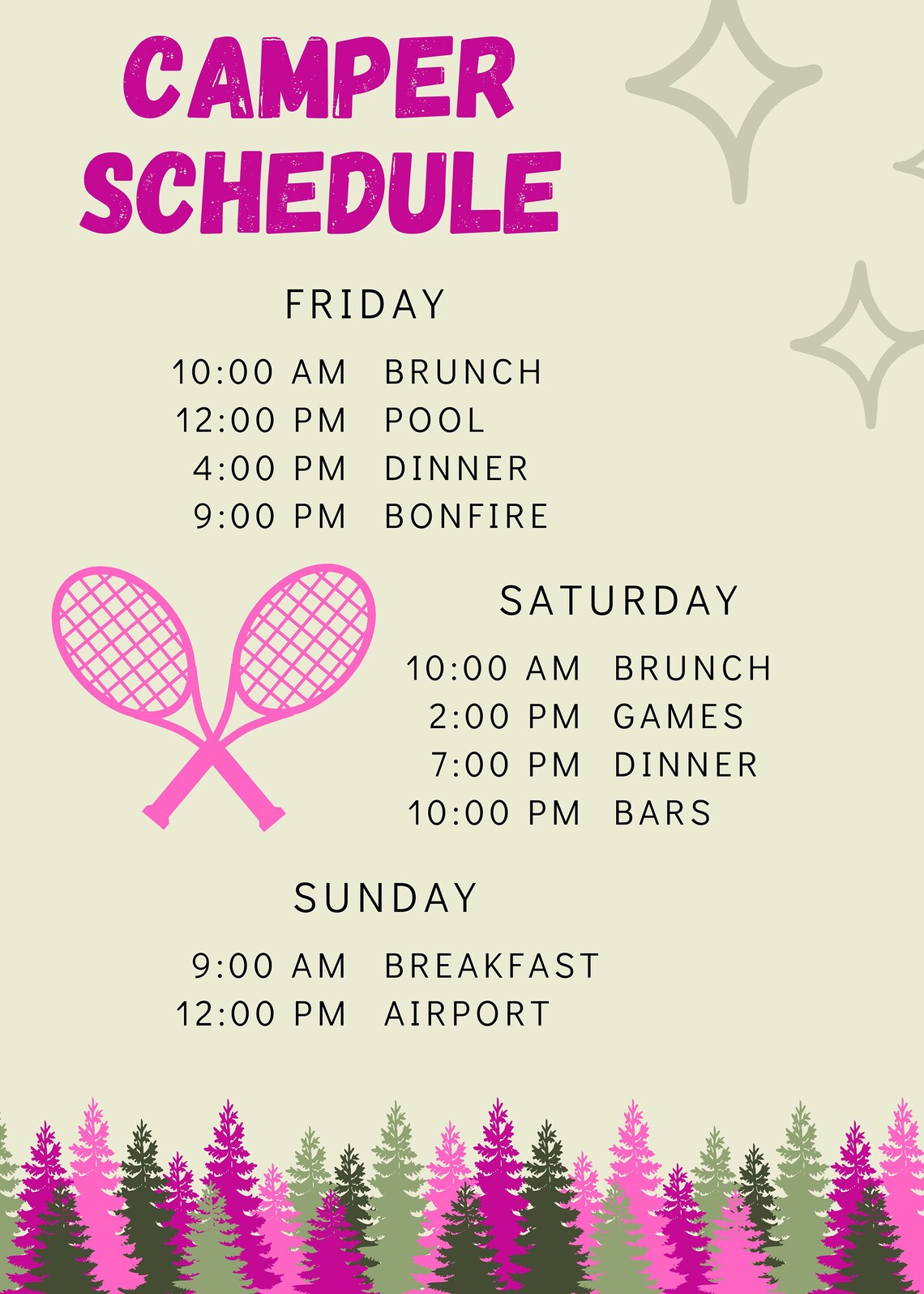 CAMPER SCHEDULE

FRIDAY

10:00 AM BRUNCH
12:00 PM POOL
4:00 PM DINNER
9:00 PM BONFIRE

SATURDAY

10:00 AM BRUNCH
2:00 PM GAMES
7:00 PM DINNER
10:00 PM BARS

SUNDAY

9:00 AM BREAKFAST
12:00 PM AIRPORT